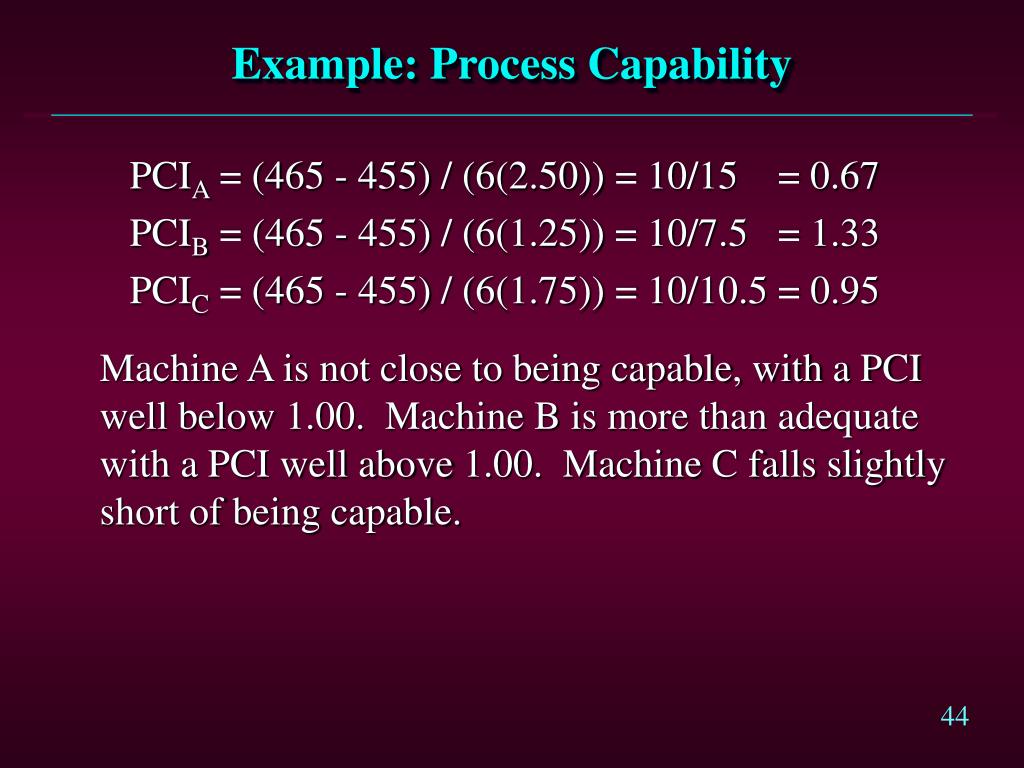 Example: Process Capability

$PCI_A = (465 - 455) / (6(2.50)) = 10/15 = 0.67$

$PCI_B = (465 - 455) / (6(1.25)) = 10/7.5 = 1.33$

$PCI_C = (465 - 455) / (6(1.75)) = 10/10.5 = 0.95$

Machine A is not close to being capable, with a PCI well below 1.00. Machine B is more than adequate with a PCI well above 1.00. Machine C falls slightly short of being capable.

44